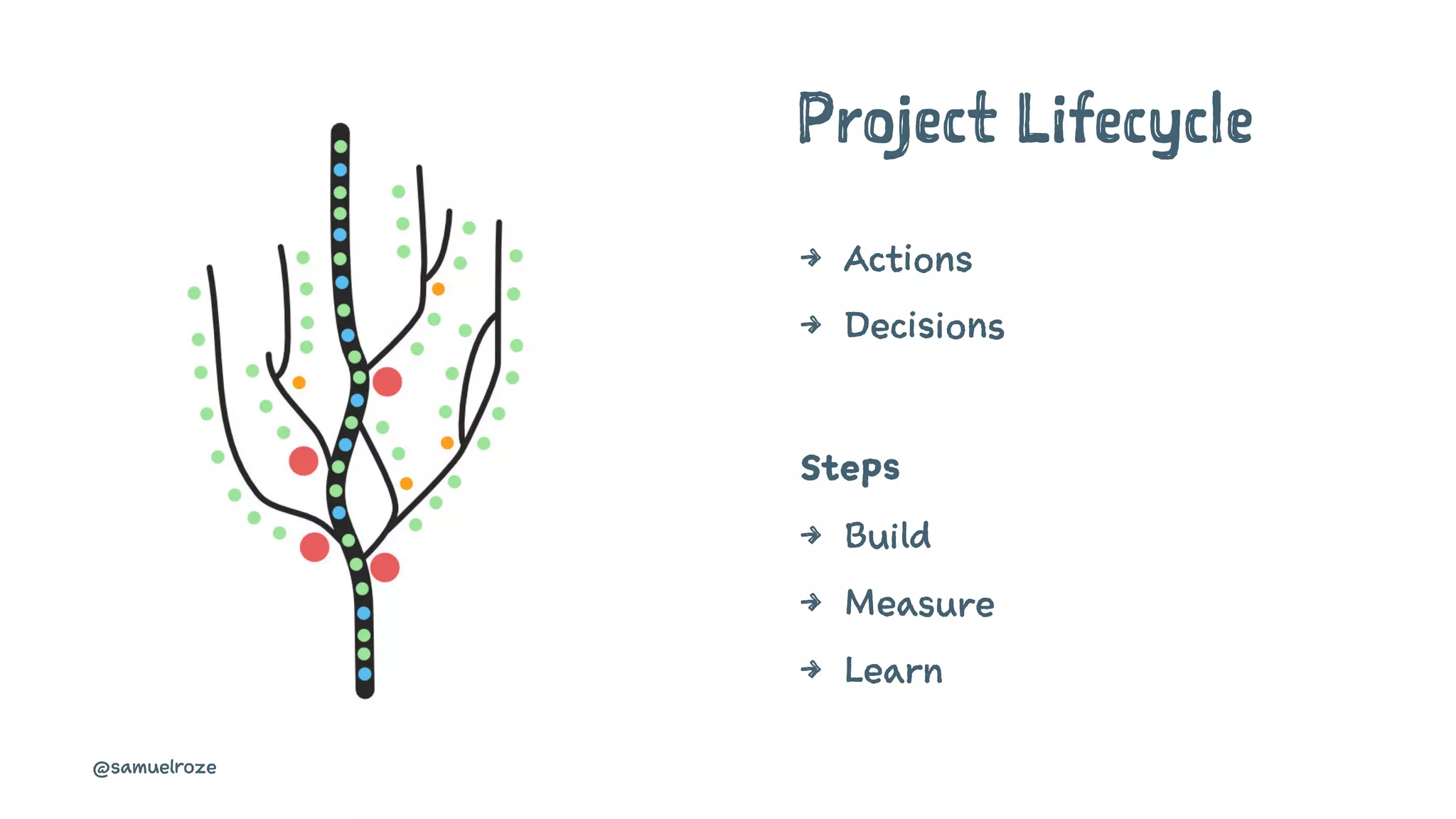 Project Lifecycle

→ Actions

→ Decisions

Steps

→ Build

→ Measure

→ Learn

@samuelroze